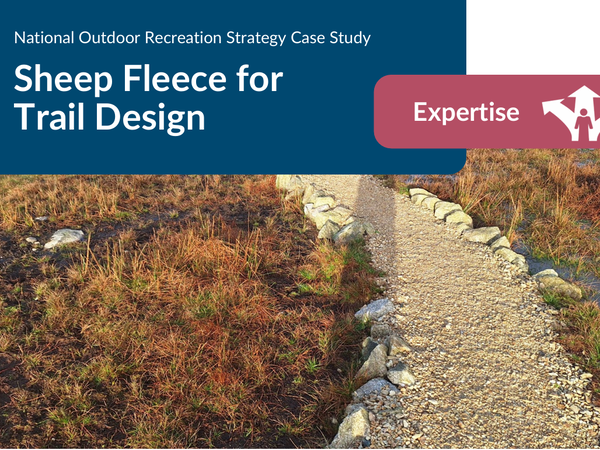 National Outdoor Recreation Strategy Case Study

Sheep Fleece for Trail Design

Expertise